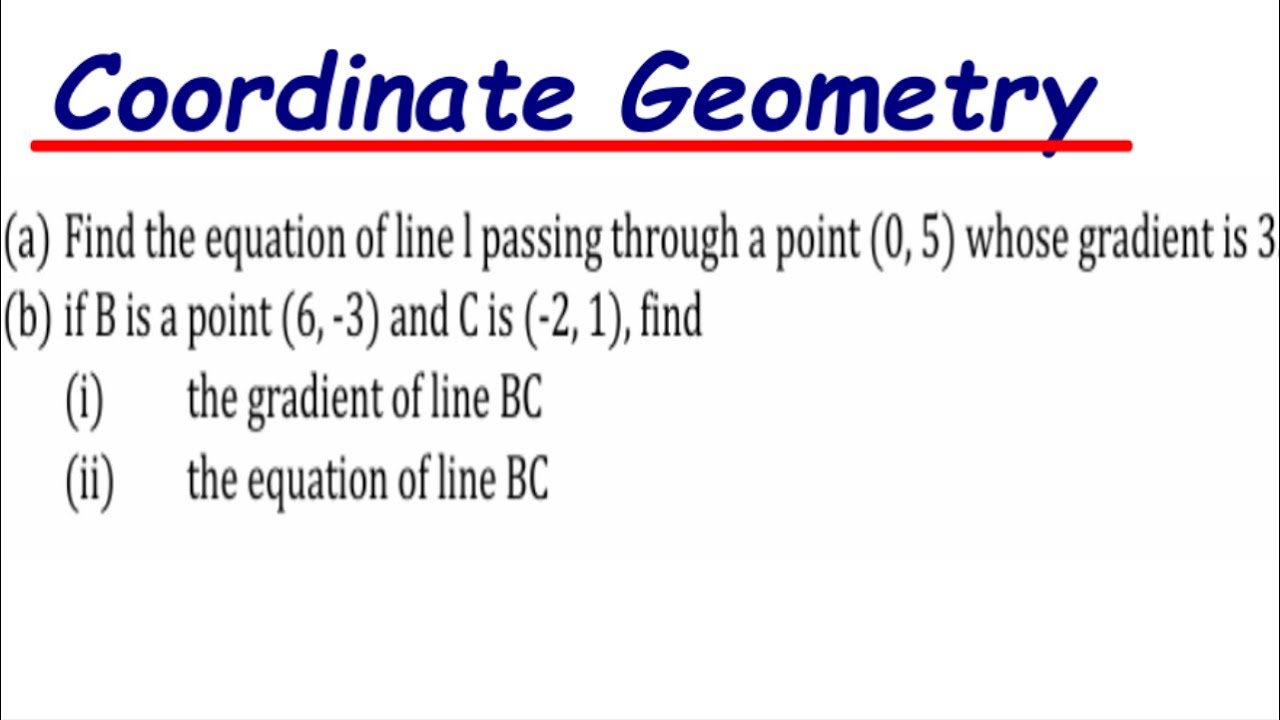 Coordinate Geometry

(a) Find the equation of line l passing through a point (0, 5) whose gradient is 3

(b) if B is a point (6, -3) and C is (-2, 1), find

(i) the gradient of line BC

(ii) the equation of line BC